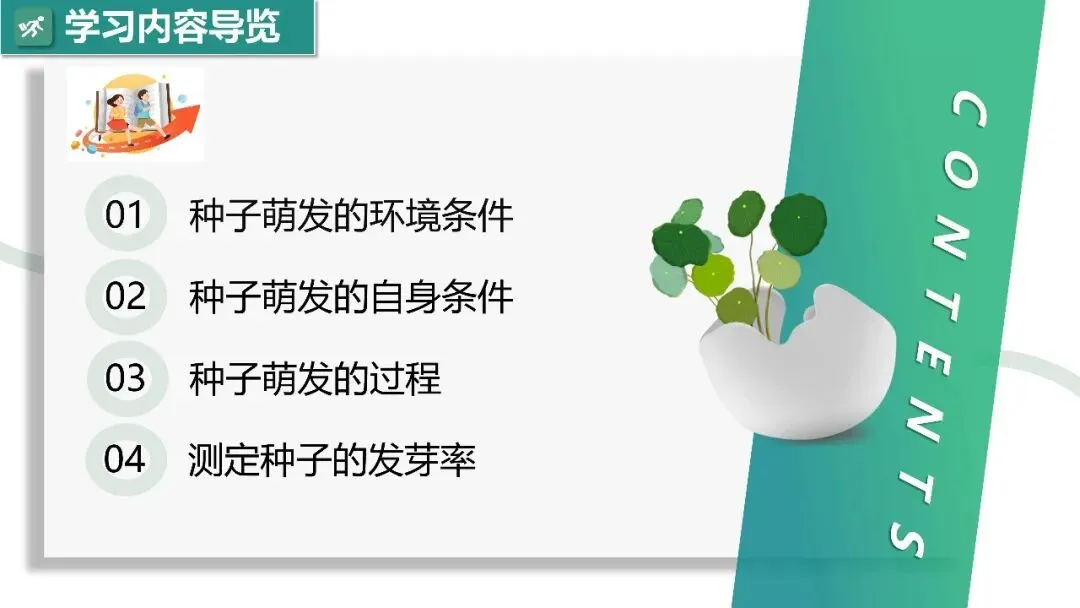 学习内容导览

01 种子萌发的环境条件

02 种子萌发的自身条件

03 种子萌发的过程

04 测定种子的发芽率

CONTENTS